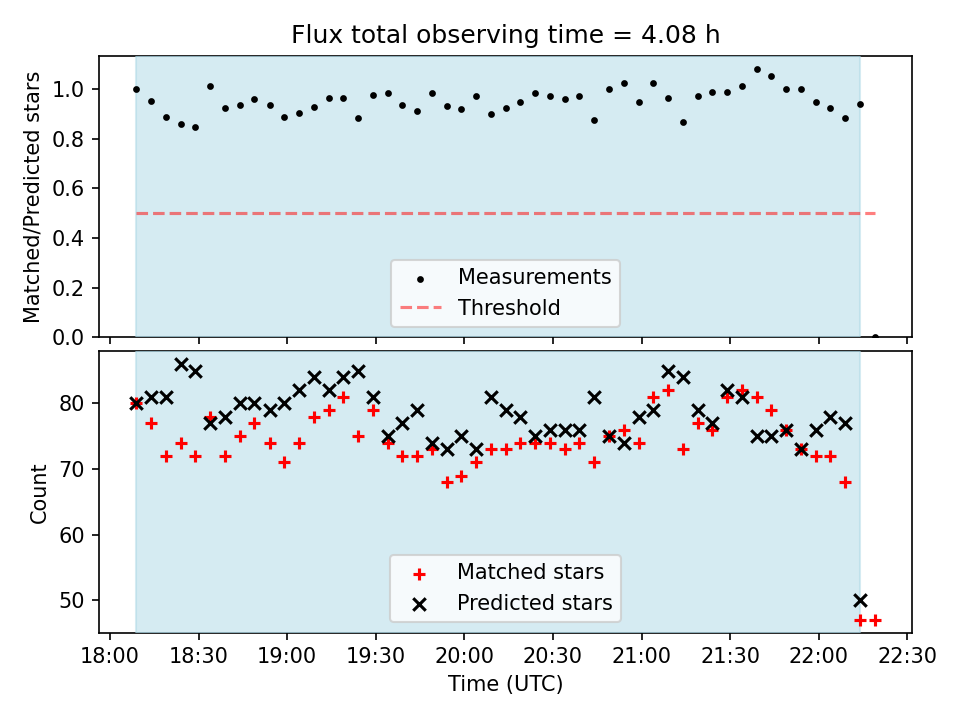 Flux total observing time = 4.08 h

Matched/Predicted stars

1.0
0.8
0.6
0.4
0.2
0.0

Measurements
Threshold

Count

80
70
60
50

Matched stars
Predicted stars

18:00
18:30
19:00
19:30
20:00
20:30
21:00
21:30
22:00
22:30

Time (UTC)